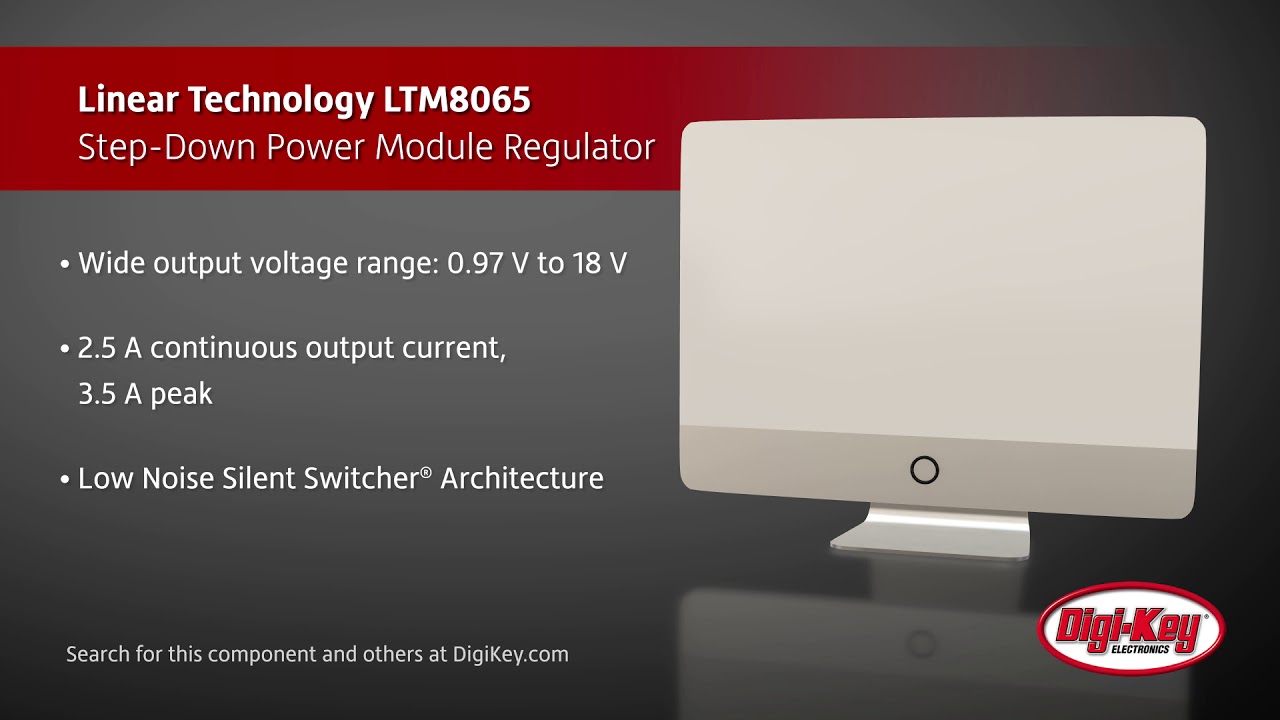 Linear Technology LTM8065
Step-Down Power Module Regulator

• Wide output voltage range: 0.97 V to 18 V

• 2.5 A continuous output current, 3.5 A peak

• Low Noise Silent Switcher® Architecture

Search for this component and others at DigiKey.com

Digi-Key ELECTRONICS